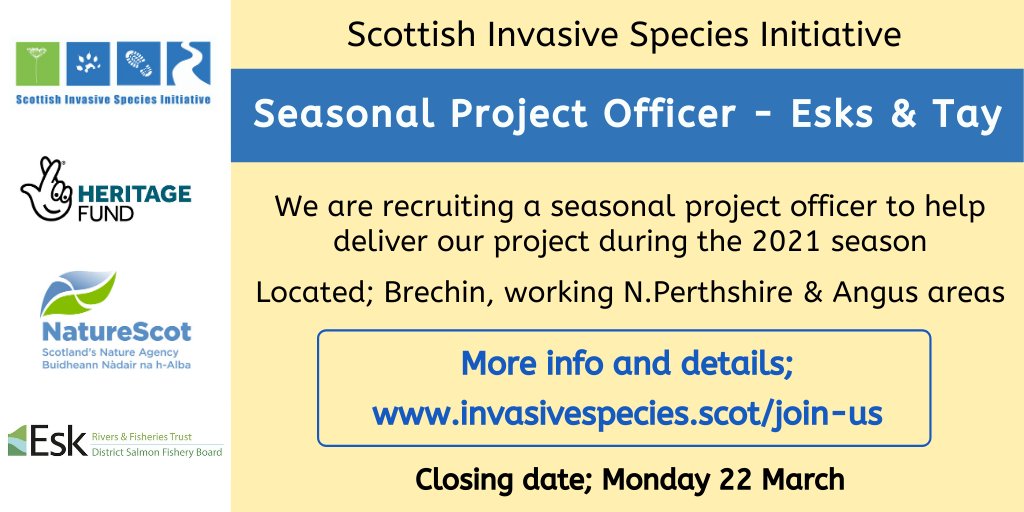 Scottish Invasive Species Initiative

HERITAGE FUND

NatureScot
Scotland's Nature Agency
Buidheann Nàdair na h-Alba

Esk Rivers & Fisheries Trust
District Salmon Fishery Board

Scottish Invasive Species Initiative

Seasonal Project Officer - Esks & Tay

We are recruiting a seasonal project officer to help deliver our project during the 2021 season

Located; Brechin, working N.Perthshire & Angus areas

More info and details;
www.invasivespecies.scot/join-us

Closing date; Monday 22 March